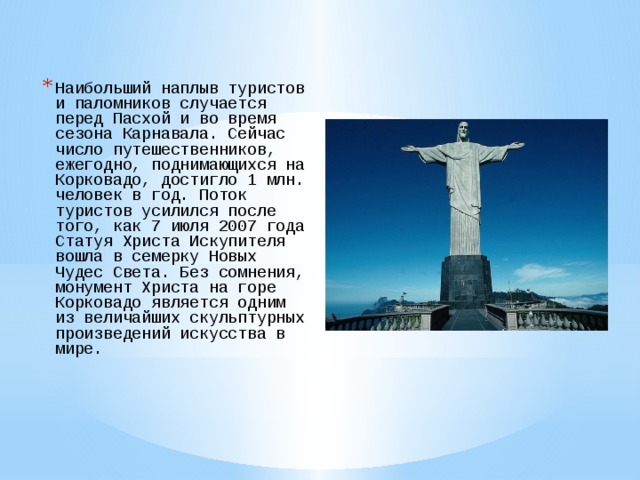 * Наибольший наплыв туристов и паломников случается перед Пасхой и во время сезона Карнавала. Сейчас число путешественников, ежегодно, поднимающихся на Корковадо, достигло 1 млн. человек в год. Поток туристов усилился после того, как 7 июля 2007 года Статуя Христа Искупителя вошла в семерку Новых Чудес Света. Без сомнения, монумент Христа на горе Корковадо является одним из величайших скульптурных произведений искусства в мире.